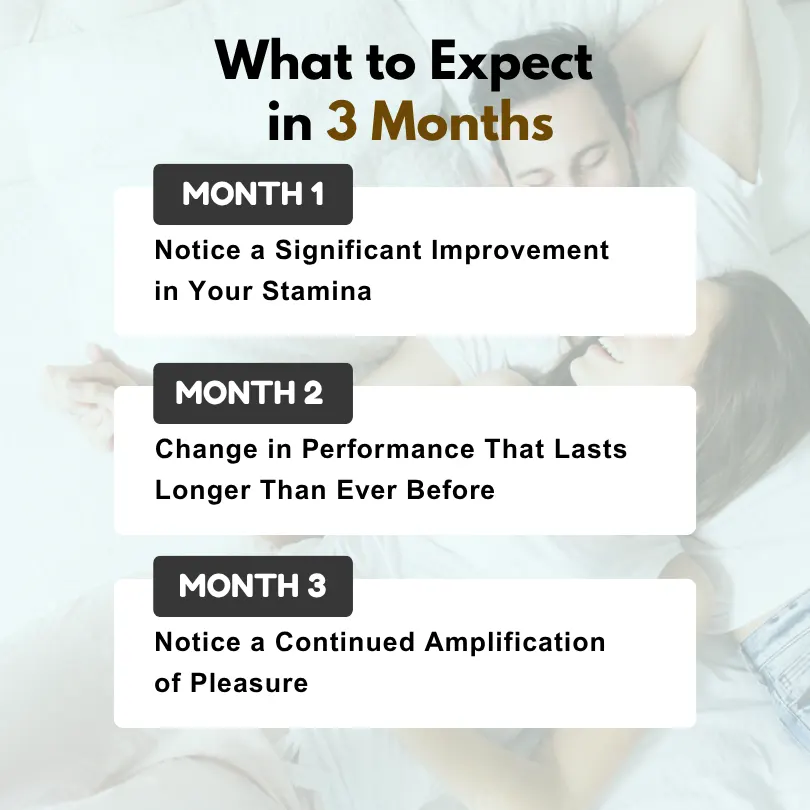 What to Expect in 3 Months

MONTH 1

Notice a Significant Improvement in Your Stamina

MONTH 2

Change in Performance That Lasts Longer Than Ever Before

MONTH 3

Notice a Continued Amplification of Pleasure